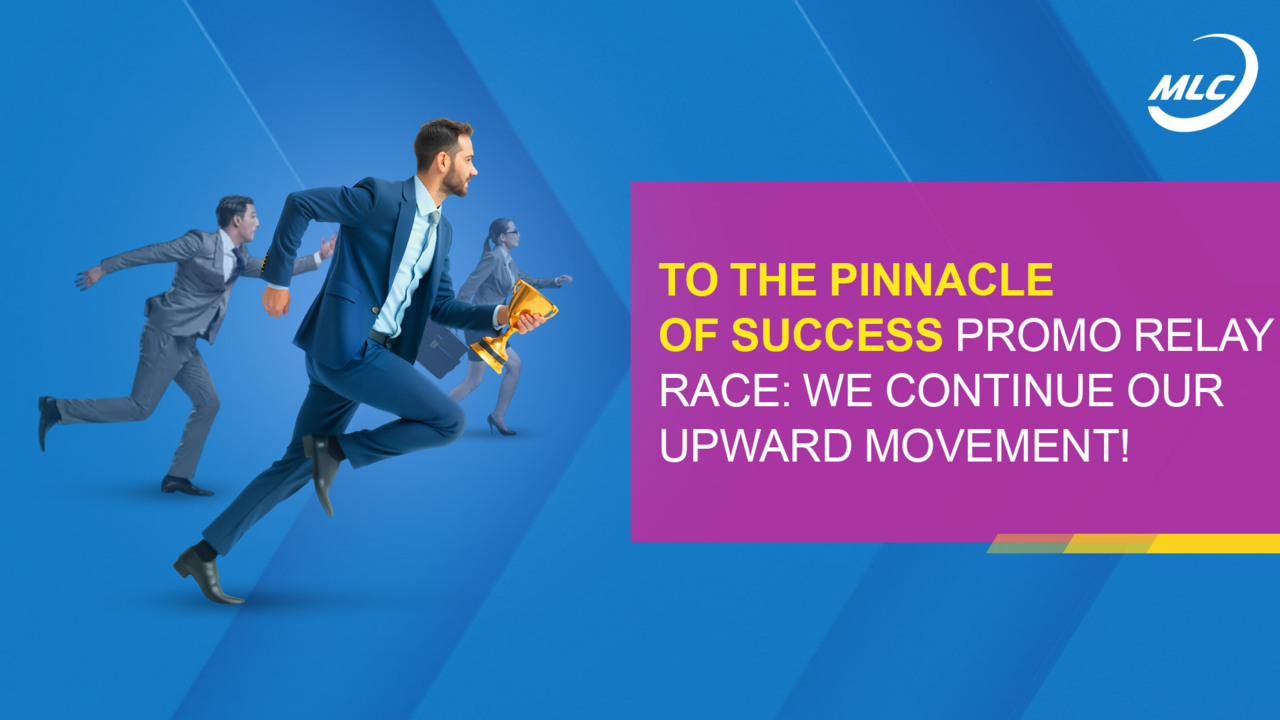 MLC

TO THE PINNACLE OF SUCCESS PROMO RELAY RACE: WE CONTINUE OUR UPWARD MOVEMENT!